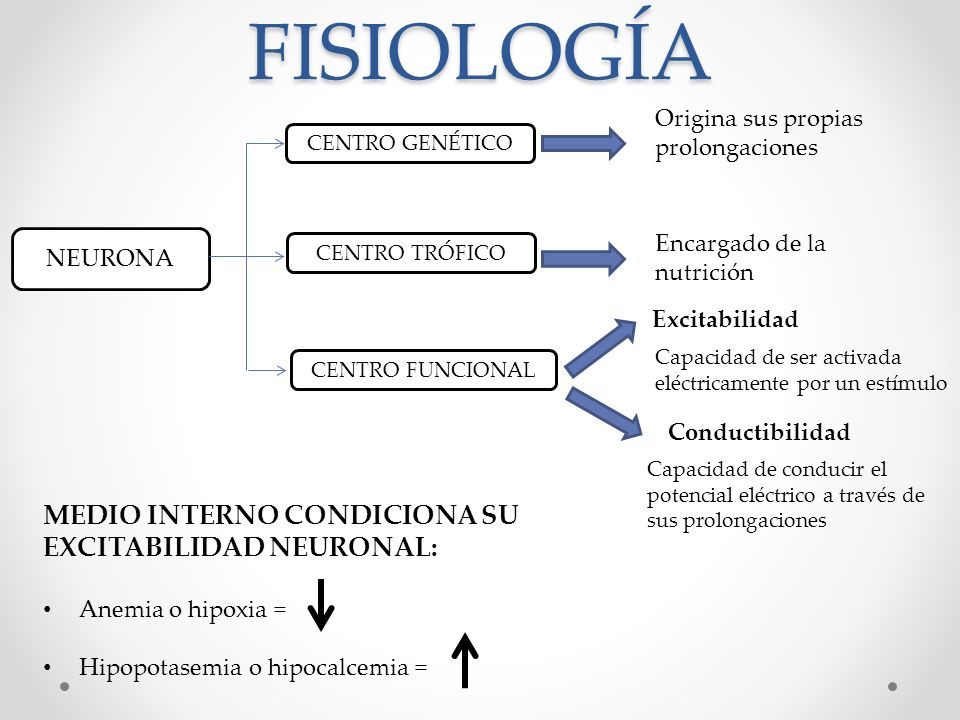 FISIOLOGÍA

NEURONA

CENTRO GENÉTICO

Origina sus propias prolongaciones

CENTRO TRÓFICO

Encargado de la nutrición

CENTRO FUNCIONAL

Excitabilidad

Capacidad de ser activada eléctricamente por un estímulo

Conductibilidad

Capacidad de conducir el potencial eléctrico a través de sus prolongaciones

MEDIO INTERNO CONDICIONA SU EXCITABILIDAD NEURONAL:

• Anemia o hipoxia = ↓

• Hipopotasemia o hipocalcemia = ↑